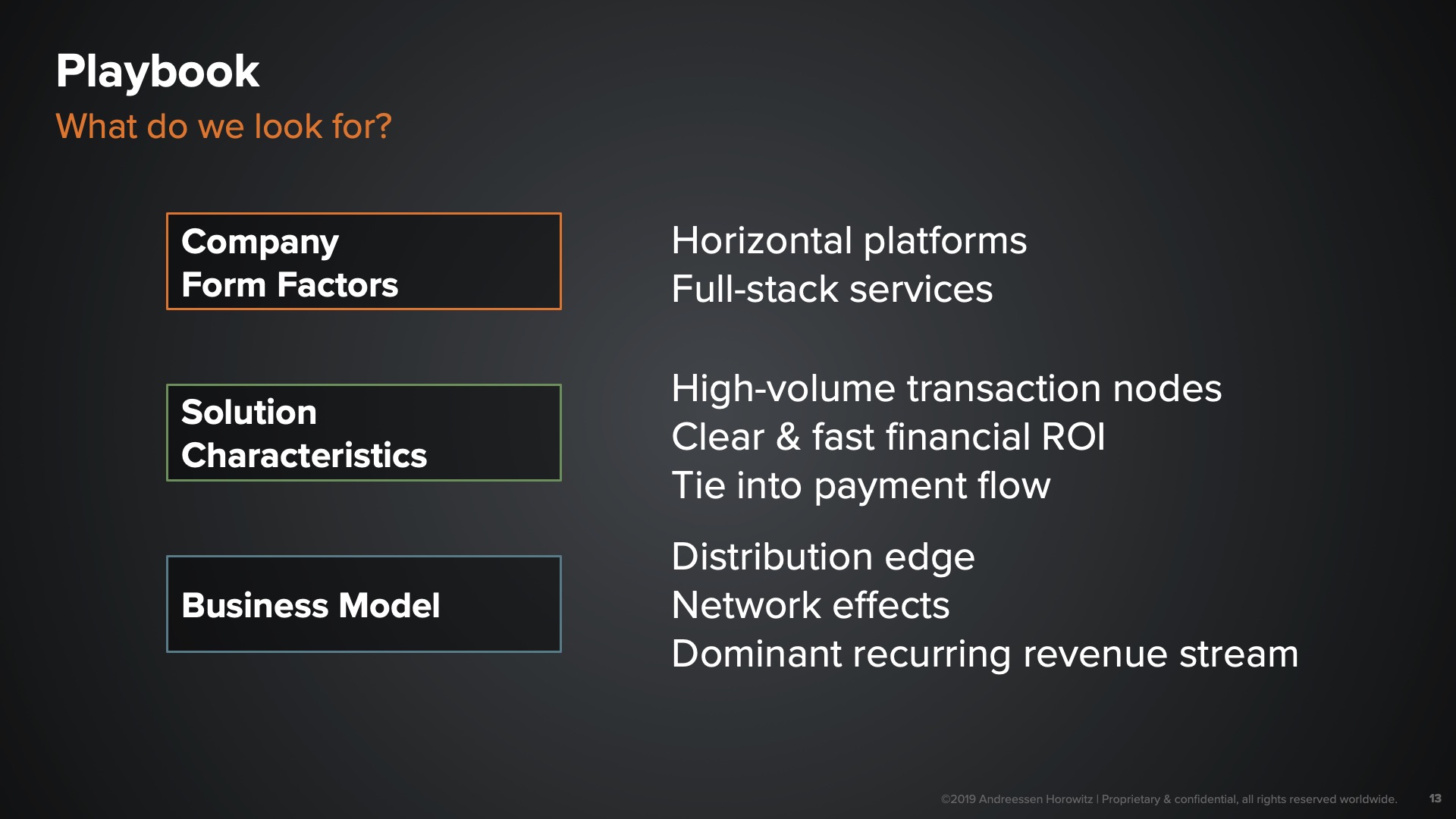 Playbook
What do we look for?

Company Form Factors

Horizontal platforms
Full-stack services

Solution Characteristics

High-volume transaction nodes
Clear & fast financial ROI
Tie into payment flow

Business Model

Distribution edge
Network effects
Dominant recurring revenue stream

©2019 Andreessen Horowitz | Proprietary & confidential, all rights reserved worldwide. 13